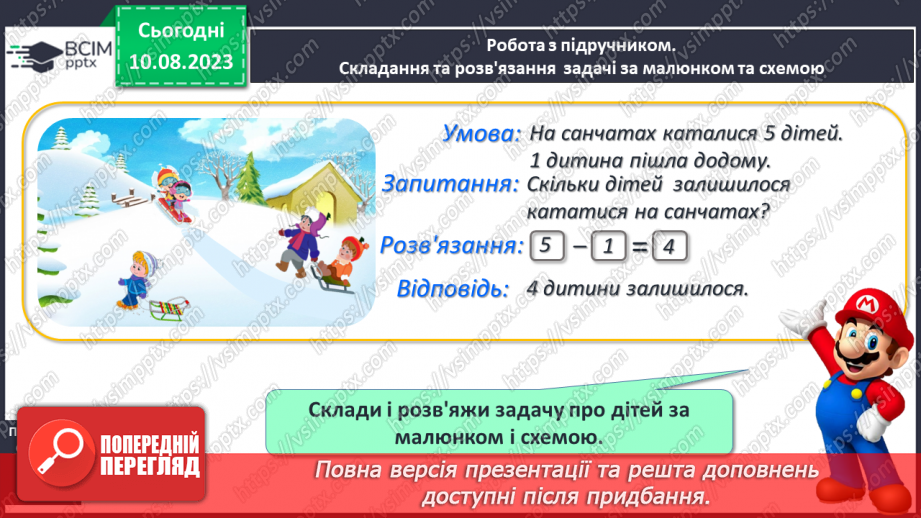 ВСІМ pptx

Сьогодні
10.08.2023

Робота з підручником.
Складання та розв'язання задачі за малюнком та схемою

Умова: На санчатах каталися 5 дітей. 1 дитина пішла додому.

Запитання: Скільки дітей залишилося кататися на санчатах?

Розв'язання: $5 - 1 = 4$

Відповідь: 4 дитини залишилося.

Склади і розв'яжи задачу про дітей за малюнком і схемою.

ПОПЕРЕДНІЙ ПЕРЕГЛЯД

Повна версія презентації та решта доповнень доступні після придбання.

https://vsimpptx.com